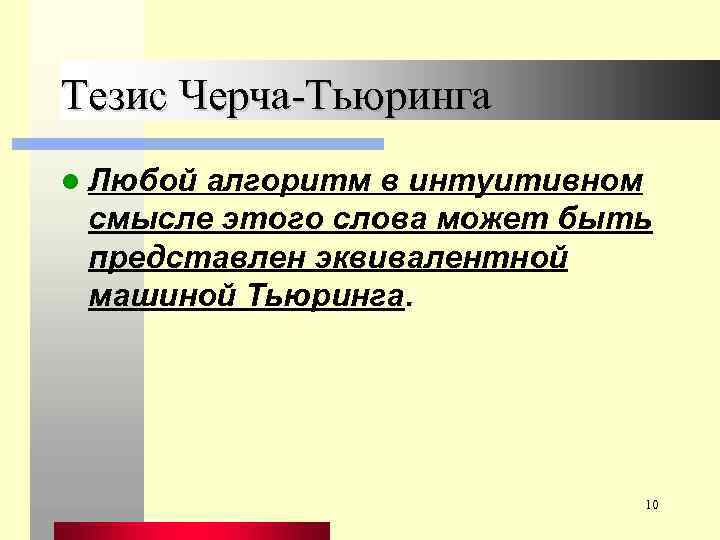 Тезис Черча-Тьюринга

Любой алгоритм в интуитивном смысле этого слова может быть представлен эквивалентной машиной Тьюринга.

10